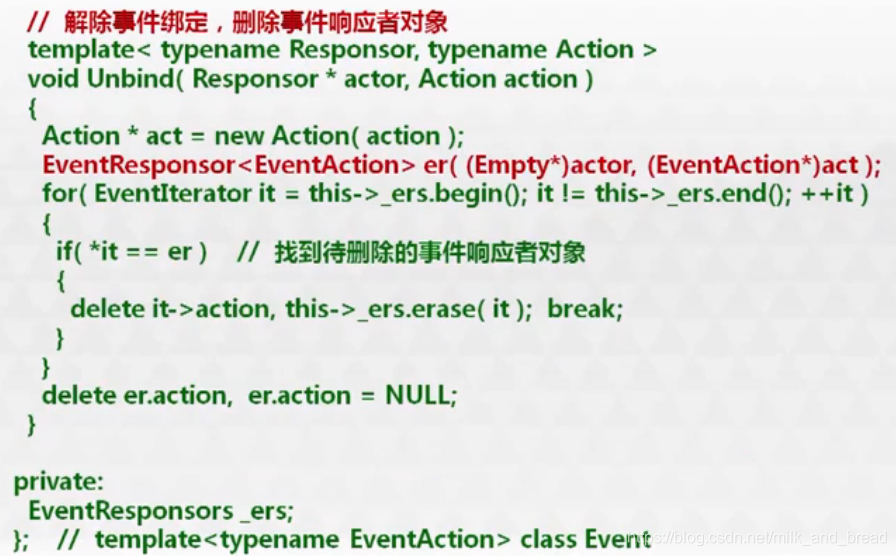 // 解除事件绑定，删除事件响应者对象
template< typename Responsor, typename Action >
void Unbind( Responsor * actor, Action action )
{
Action * act = new Action( action );
EventResponsor<EventAction> er( (Empty*)actor, (EventAction*)act );
for( EventIterator it = this->_ers.begin(); it != this->_ers.end(); ++it )
{
if( *it == er ) // 找到待删除的事件响应者对象
{
delete it->action, this->_ers.erase( it ); break;
}
}
delete er.action, er.action = NULL;
}

private:
EventResponsors _ers;
}; // template<typename EventAction> class Event

https://blog.csdn.net/milk_and_bread